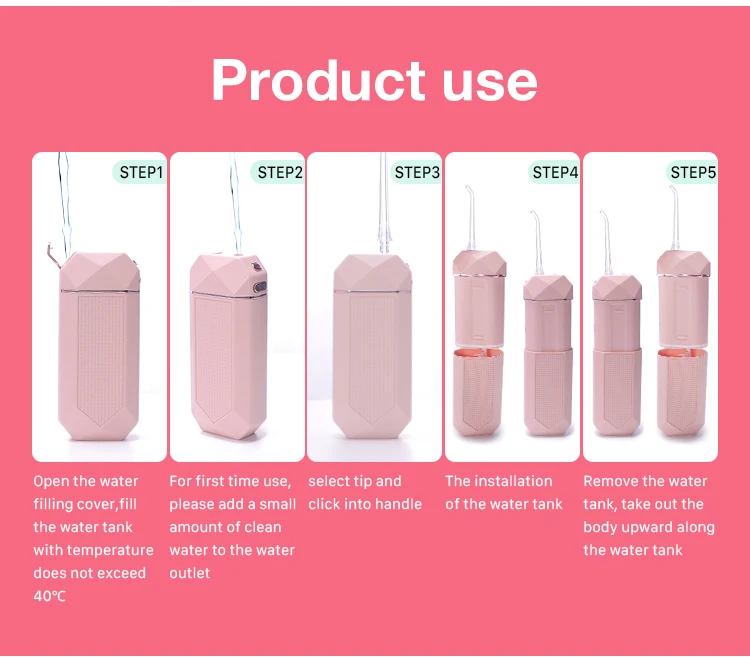 Product use

STEP1

Open the water filling cover,fill the water tank with temperature does not exceed 40℃

STEP2

For first time use, please add a small amount of clean water to the water outlet

STEP3

select tip and click into handle

STEP4

The installation of the water tank

STEP5

Remove the water tank, take out the body upward along the water tank